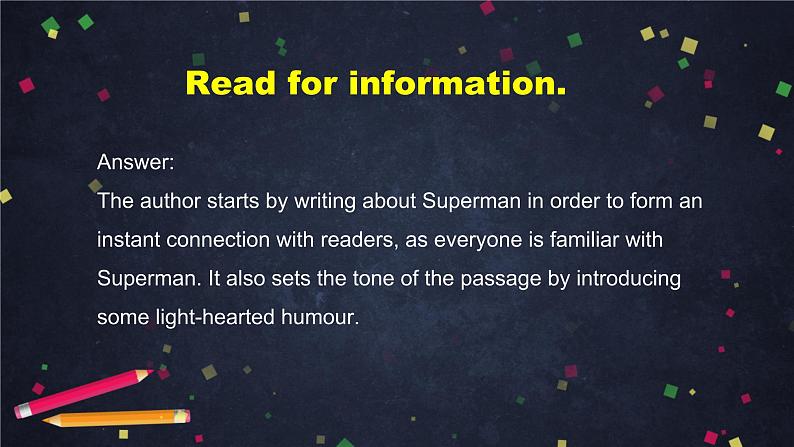 Read for information.

Answer:
The author starts by writing about Superman in order to form an instant connection with readers, as everyone is familiar with Superman. It also sets the tone of the passage by introducing some light-hearted humour.